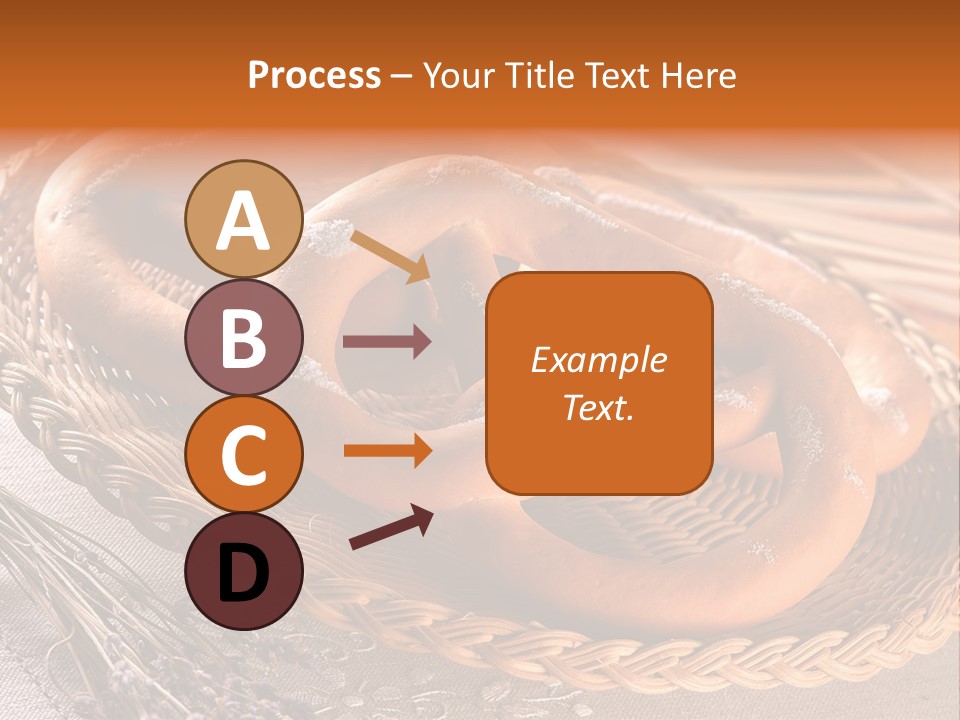 Process – Your Title Text Here

A

B

C

D

Example Text.